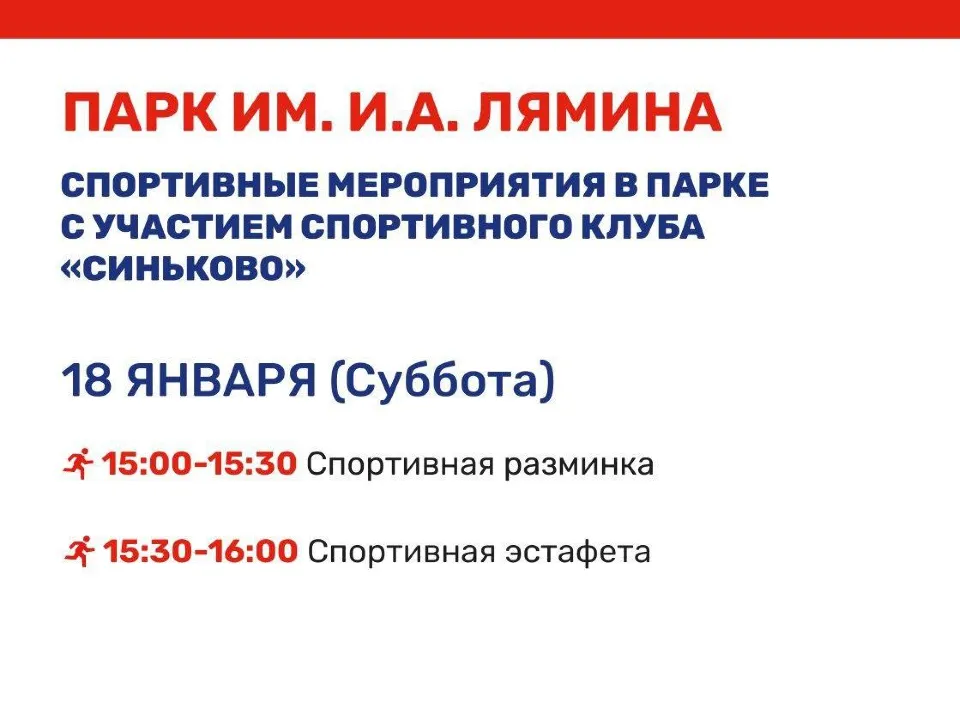 ПАРК ИМ. И.А. ЛЯМИНА

СПОРТИВНЫЕ МЕРОПРИЯТИЯ В ПАРКЕ С УЧАСТИЕМ СПОРТИВНОГО КЛУБА «СИНЬКОВО»

18 ЯНВАРЯ (Суббота)

15:00-15:30 Спортивная разминка

15:30-16:00 Спортивная эстафета